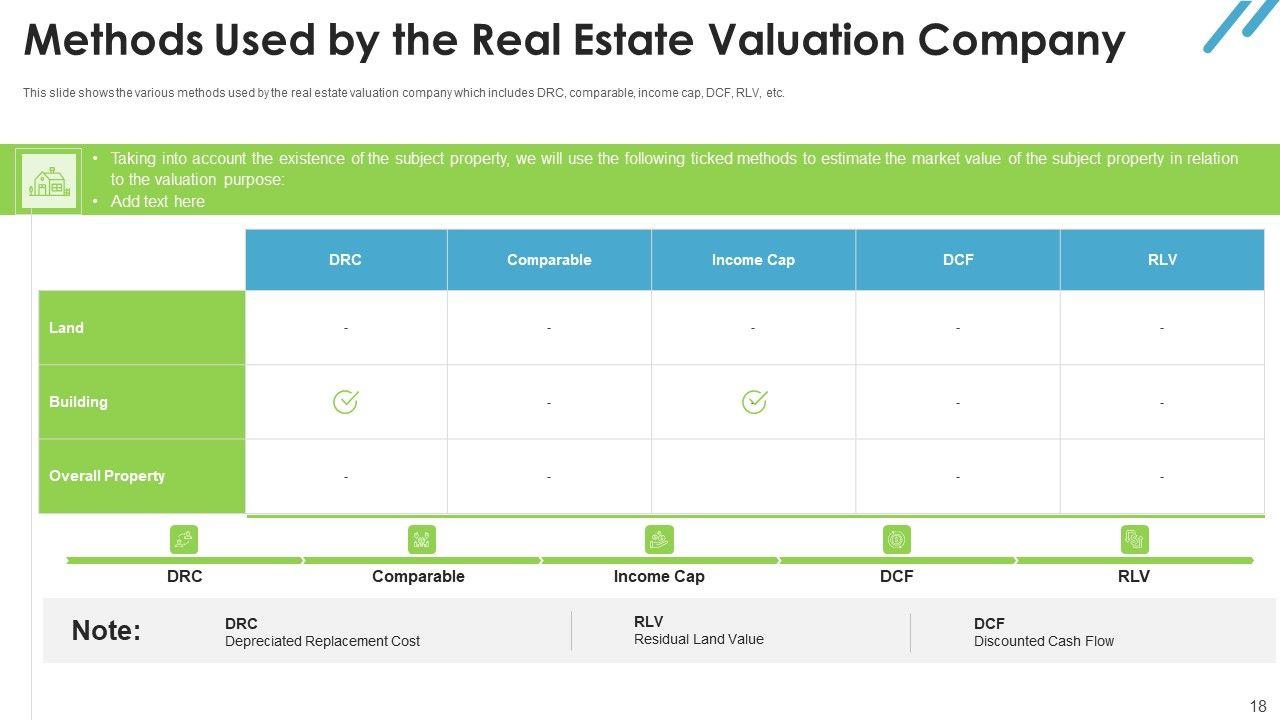 Methods Used by the Real Estate Valuation Company

This slide shows the various methods used by the real estate valuation company which includes DRC, comparable, income cap, DCF, RLV, etc.

• Taking into account the existence of the subject property, we will use the following ticked methods to estimate the market value of the subject property in relation to the valuation purpose:
• Add text here

| | DRC | Comparable | Income Cap | DCF | RLV |
|---|---|---|---|---|---|
| Land | - | - | - | - | - |
| Building | | - | | - | - |
| Overall Property | - | - | | - | - |

DRC Comparable Income Cap DCF RLV

Note:
DRC
Depreciated Replacement Cost
RLV
Residual Land Value
DCF
Discounted Cash Flow

18